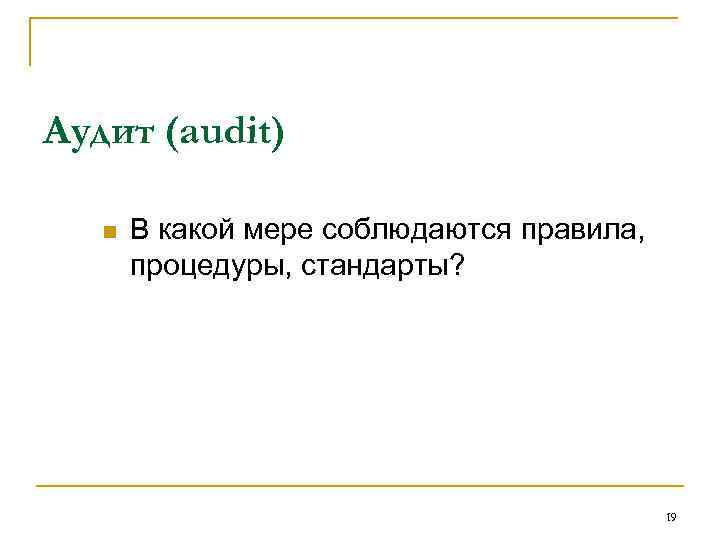 Аудит (audit)

В какой мере соблюдаются правила, процедуры, стандарты?

19